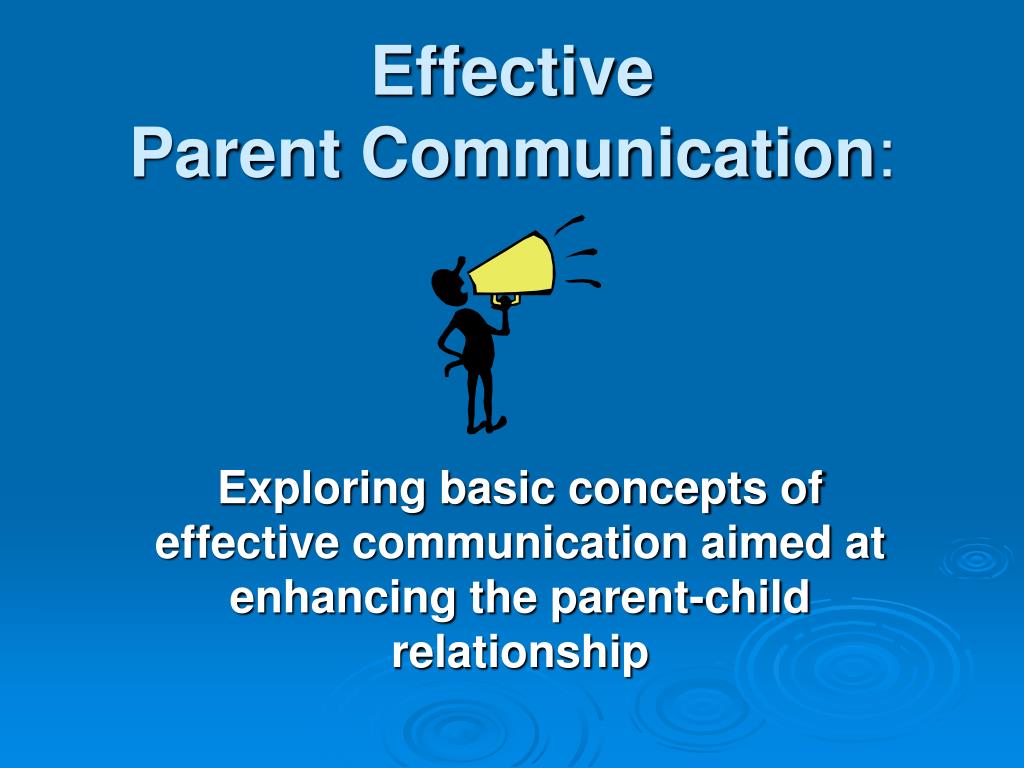 Effective
Parent Communication:

Exploring basic concepts of effective communication aimed at enhancing the parent-child relationship